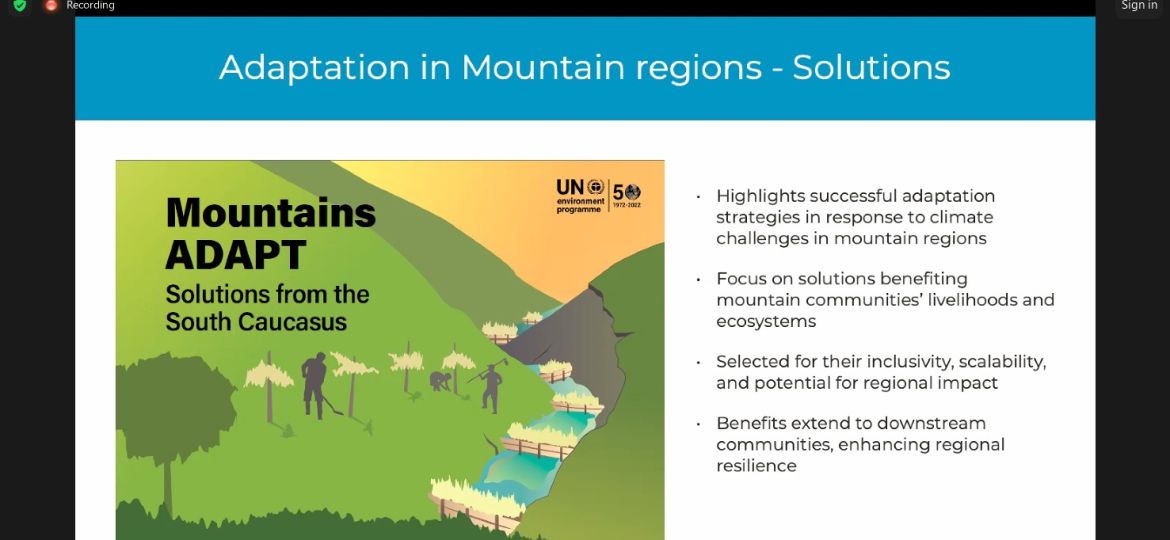 Recording

Sign in

Adaptation in Mountain regions - Solutions

Mountains ADAPT
Solutions from the South Caucasus

UN environment programme
50 1972-2022

• Highlights successful adaptation strategies in response to climate challenges in mountain regions

• Focus on solutions benefiting mountain communities' livelihoods and ecosystems

• Selected for their inclusivity, scalability, and potential for regional impact

• Benefits extend to downstream communities, enhancing regional resilience